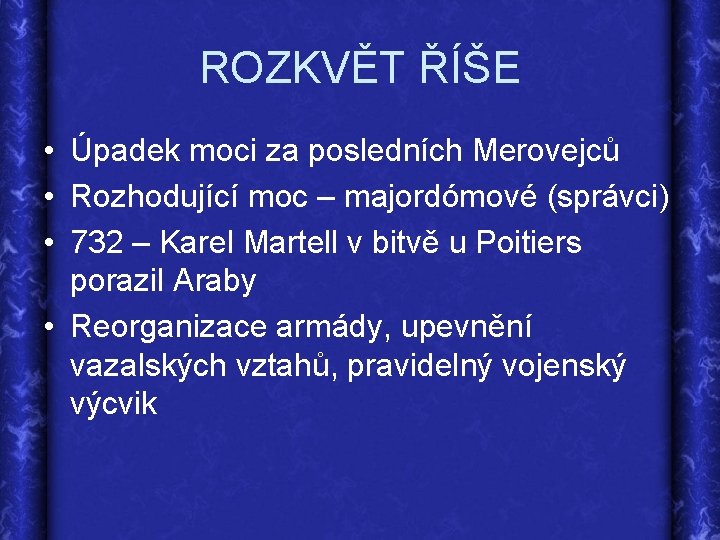 ROZKVĚT ŘÍŠE

• Úpadek moci za posledních Merovejců
• Rozhodující moc – majordómové (správci)
• 732 – Karel Martell v bitvě u Poitiers porazil Araby
• Reorganizace armády, upevnění vazalských vztahů, pravidelný vojenský výcvik